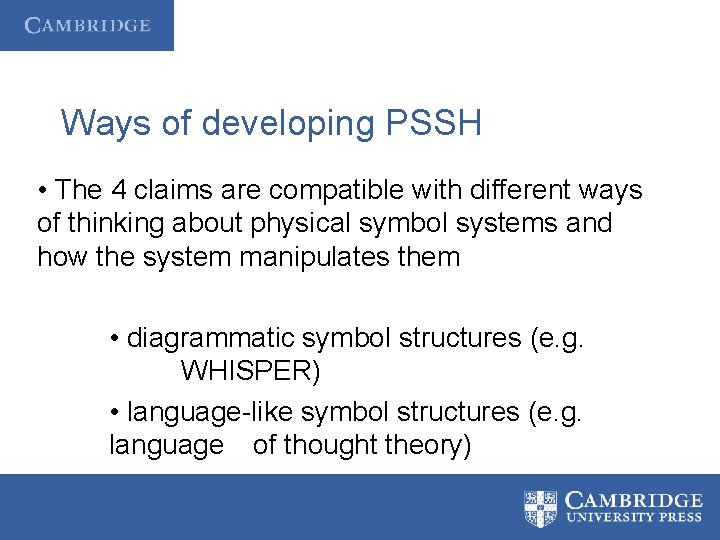 CAMBRIDGE

Ways of developing PSSH

• The 4 claims are compatible with different ways of thinking about physical symbol systems and how the system manipulates them

• diagrammatic symbol structures (e.g. WHISPER)

• language-like symbol structures (e.g. language of thought theory)

CAMBRIDGE
UNIVERSITY PRESS